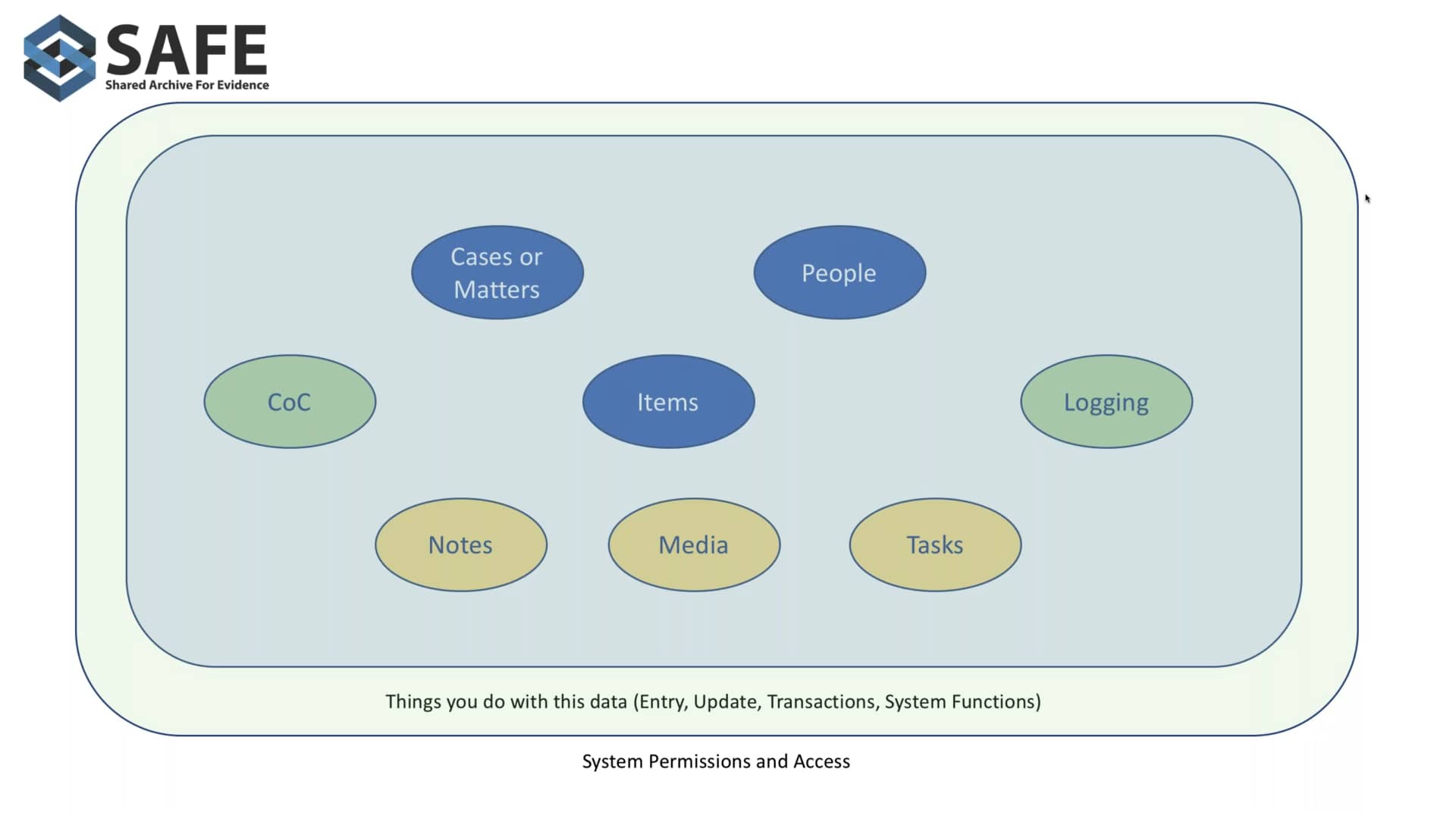 SAFE
Shared Archive For Evidence

Cases or Matters

People

CoC

Items

Logging

Notes

Media

Tasks

Things you do with this data (Entry, Update, Transactions, System Functions)

System Permissions and Access